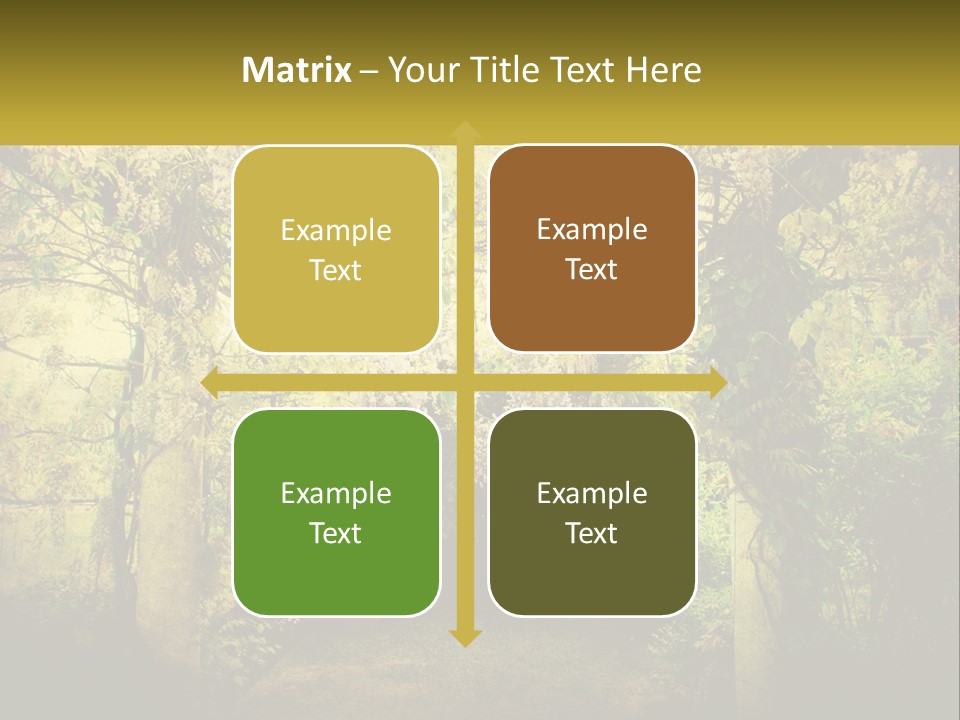 Matrix – Your Title Text Here

Example Text

Example Text

Example Text

Example Text